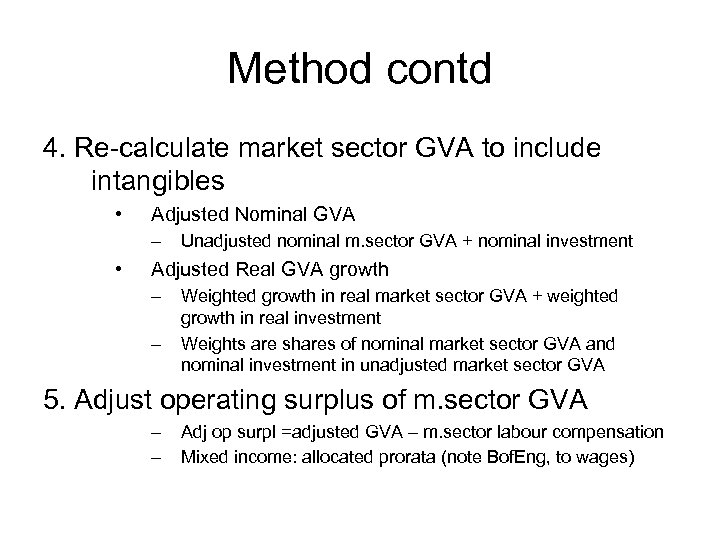 Method contd

4. Re-calculate market sector GVA to include intangibles

• Adjusted Nominal GVA

– Unadjusted nominal m.sector GVA + nominal investment

• Adjusted Real GVA growth

– Weighted growth in real market sector GVA + weighted growth in real investment

– Weights are shares of nominal market sector GVA and nominal investment in unadjusted market sector GVA

5. Adjust operating surplus of m.sector GVA

– Adj op surpl =adjusted GVA – m.sector labour compensation

– Mixed income: allocated prorata (note BofEng, to wages)